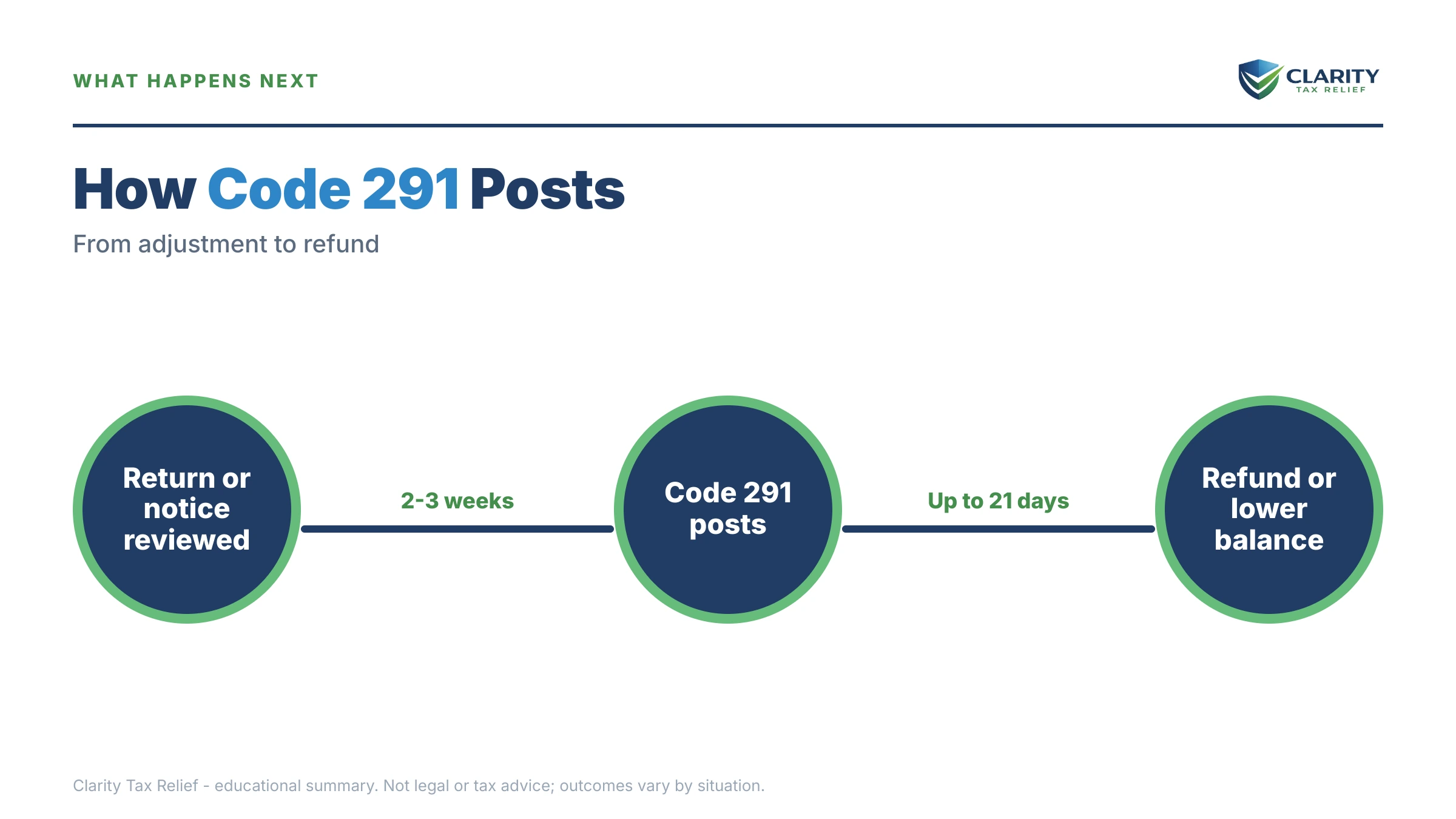 WHAT HAPPENS NEXT

CLARITY
TAX RELIEF

How Code 291 Posts

From adjustment to refund

Return or notice reviewed

2-3 weeks

Code 291 posts

Up to 21 days

Refund or lower balance

Clarity Tax Relief - educational summary. Not legal or tax advice; outcomes vary by situation.